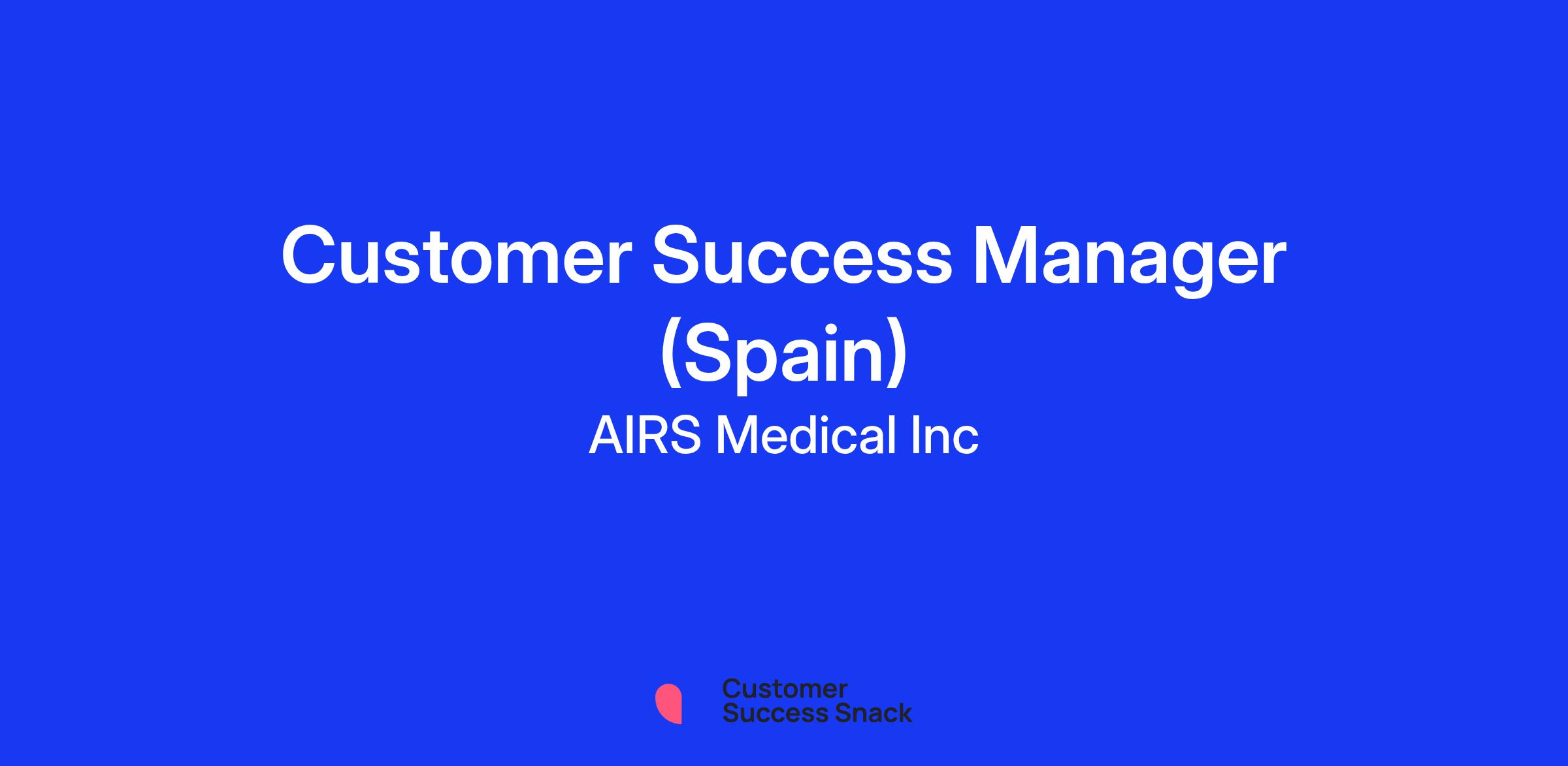 Customer Success Manager (Spain)

AIRS Medical Inc

Customer
Success Snack